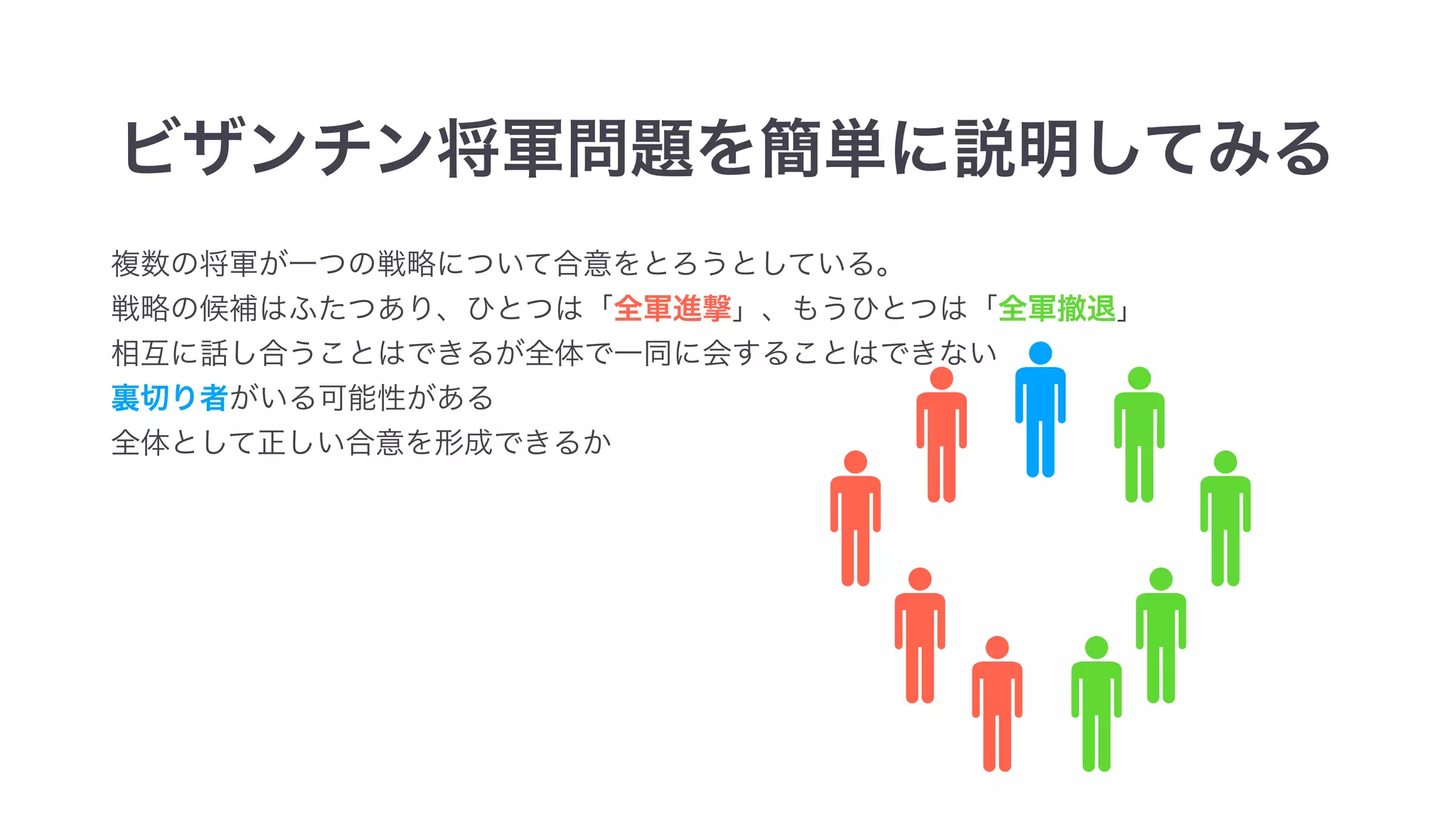 ビザンチン将軍問題を簡単に説明してみる

複数の将軍が一つの戦略について合意をとろうとしている。
戦略の候補はふたつあり、ひとつは「全軍進撃」、もうひとつは「全軍撤退」
相互に話し合うことはできるが全体で一同に会することはできない
裏切り者がいる可能性がある
全体として正しい合意を形成できるか